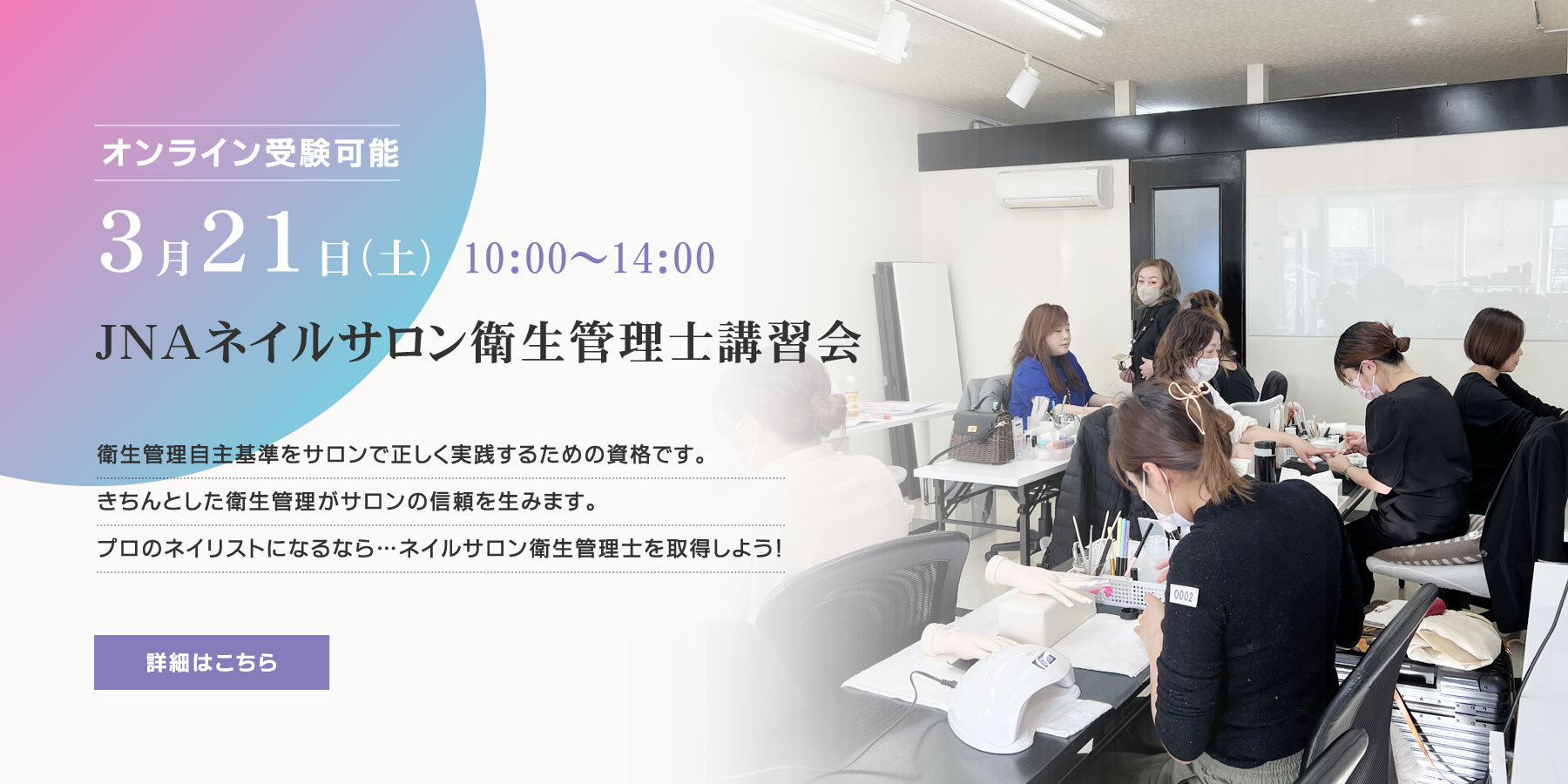 オンライン受験可能

3月21日(土) 10:00〜14:00

JNAネイルサロン衛生管理士講習会

衛生管理自主基準をサロンで正しく実践するための資格です。

きちんとした衛生管理がサロンの信頼を生みます。

プロのネイリストになるなら…ネイルサロン衛生管理士を取得しよう!

詳細はこちら

0002